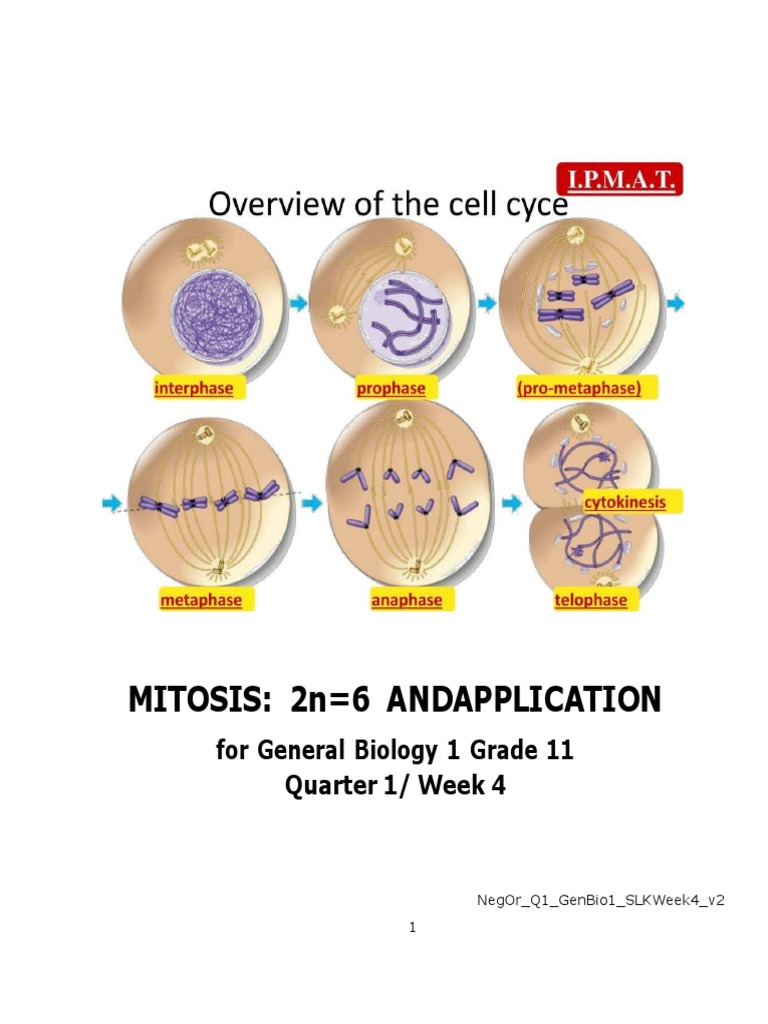 I.P.M.A.T.

Overview of the cell cyce

interphase

prophase

(pro-metaphase)

metaphase

anaphase

cytokinesis

telophase

MITOSIS: 2n=6 ANDAPPLICATION

for General Biology 1 Grade 11
Quarter 1/ Week 4

NegOr_Q1_GenBio1_SLKWeek4_v2

1